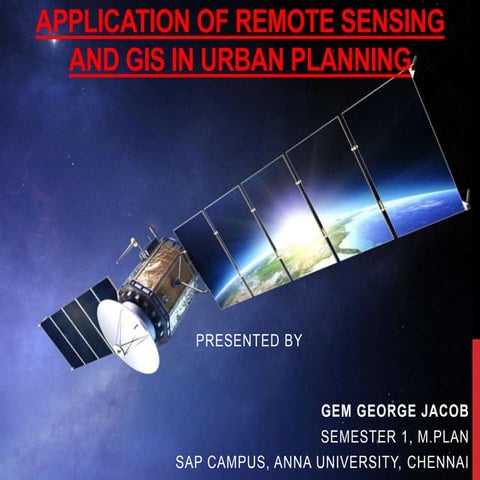 APPLICATION OF REMOTE SENSING AND GIS IN URBAN PLANNING

PRESENTED BY

GEM GEORGE JACOB

SEMESTER 1, M.PLAN

SAP CAMPUS, ANNA UNIVERSITY, CHENNAI